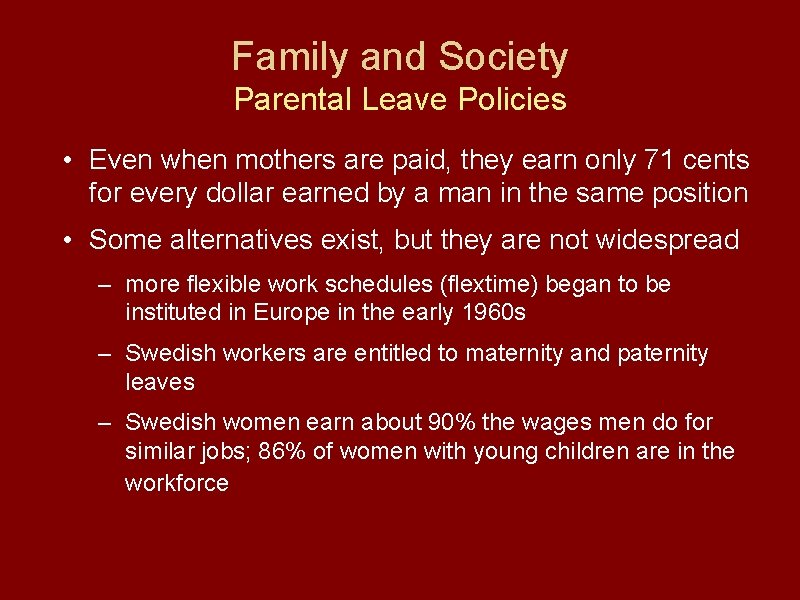 Family and Society
Parental Leave Policies

• Even when mothers are paid, they earn only 71 cents for every dollar earned by a man in the same position

• Some alternatives exist, but they are not widespread

– more flexible work schedules (flextime) began to be instituted in Europe in the early 1960s

– Swedish workers are entitled to maternity and paternity leaves

– Swedish women earn about 90% the wages men do for similar jobs; 86% of women with young children are in the workforce